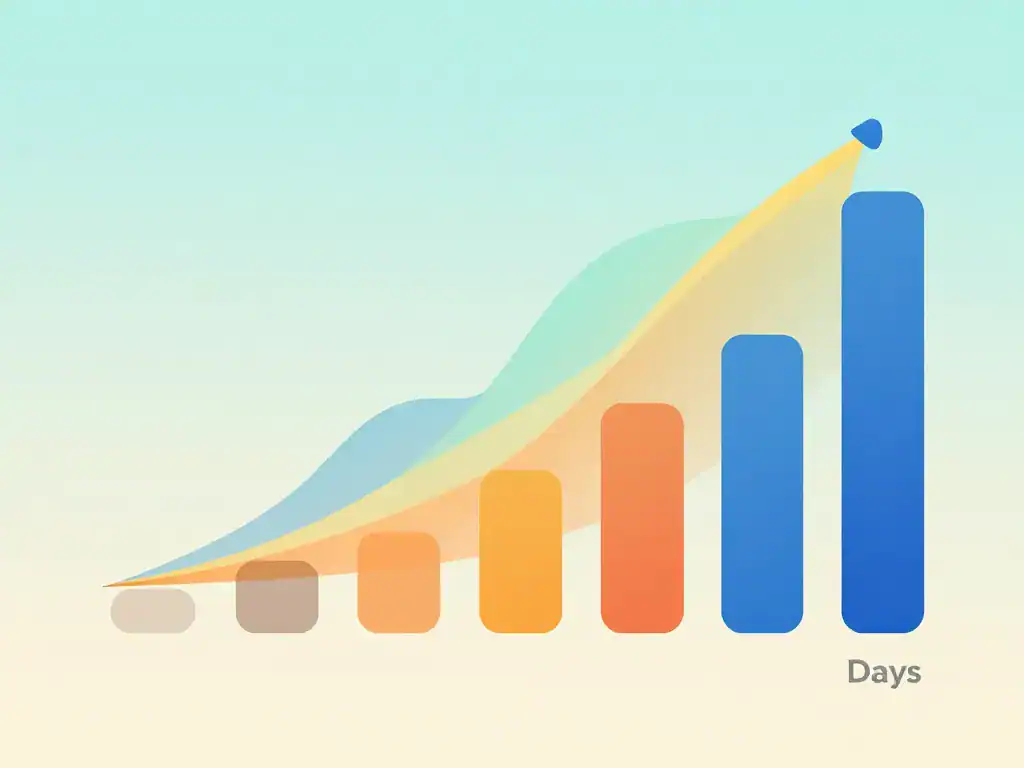 Days